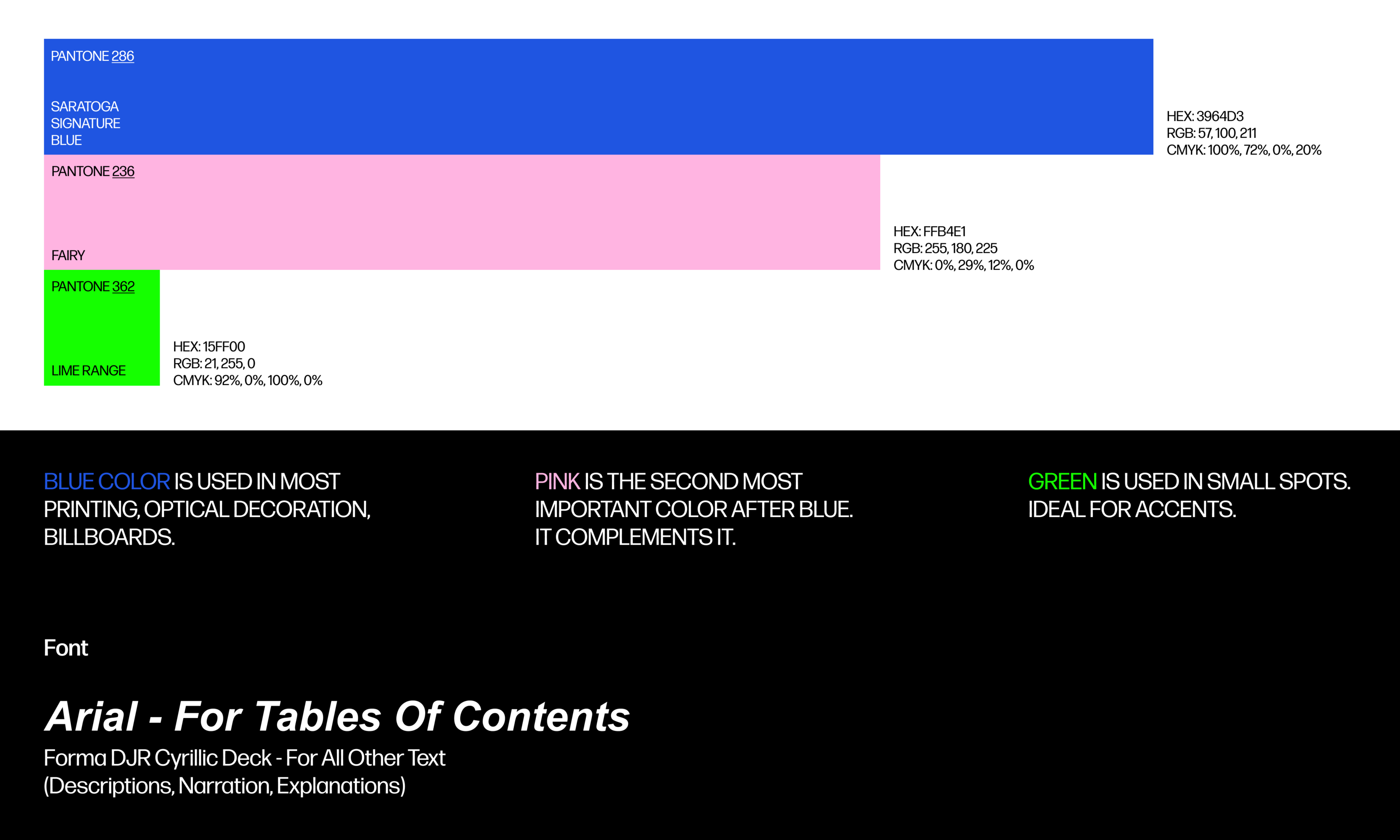 PANTONE 286

SARATOGA SIGNATURE BLUE

HEX: 3964D3
RGB: 57, 100, 211
CMYK: 100%, 72%, 0%, 20%

PANTONE 236

FAIRY

HEX: FFB4E1
RGB: 255, 180, 225
CMYK: 0%, 29%, 12%, 0%

PANTONE 362

LIME RANGE

HEX: 15FF00
RGB: 21, 255, 0
CMYK: 92%, 0%, 100%, 0%

BLUE COLOR IS USED IN MOST PRINTING, OPTICAL DECORATION, BILLBOARDS.

PINK IS THE SECOND MOST IMPORTANT COLOR AFTER BLUE. IT COMPLEMENTS IT.

GREEN IS USED IN SMALL SPOTS. IDEAL FOR ACCENTS.

Font

Arial - For Tables Of Contents

Forma DJR Cyrillic Deck - For All Other Text
(Descriptions, Narration, Explanations)